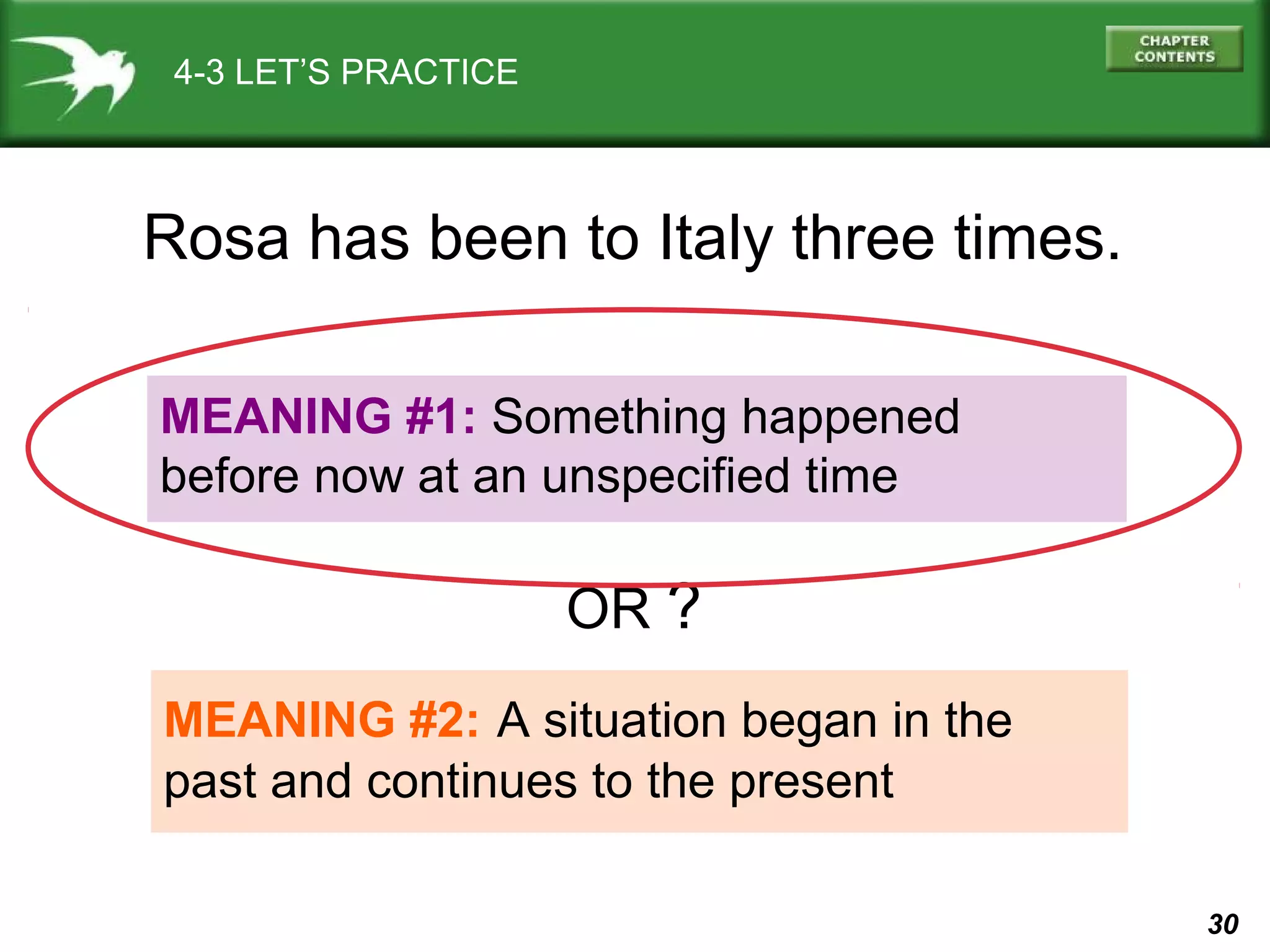 4-3 LET'S PRACTICE

CHAPTER CONTENTS

Rosa has been to Italy three times.

MEANING #1: Something happened before now at an unspecified time

OR ?

MEANING #2: A situation began in the past and continues to the present

30